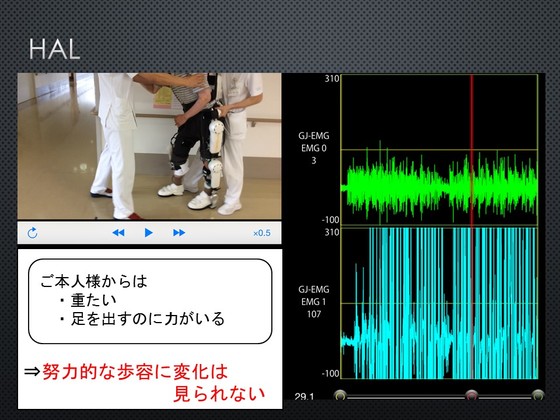 HAL

×0.5

ご本人様からは
・重たい
・足を出すのに力がいる

⇒努力的な歩容に変化は見られない

310
GJ-EMG
EMG 0
3
-100
310
GJ-EMG
EMG 1
107
-100
29.1